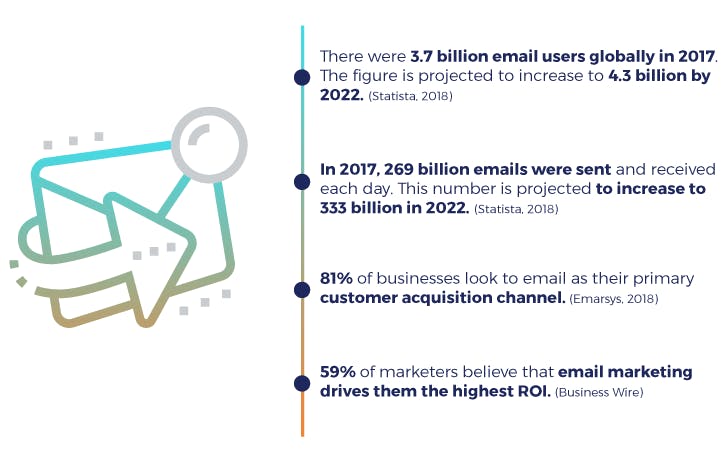 There were 3.7 billion email users globally in 2017. The figure is projected to increase to 4.3 billion by 2022. (Statista, 2018)

In 2017, 269 billion emails were sent and received each day. This number is projected to increase to 333 billion in 2022. (Statista, 2018)

81% of businesses look to email as their primary customer acquisition channel. (Emarsys, 2018)

59% of marketers believe that email marketing drives them the highest ROI. (Business Wire)